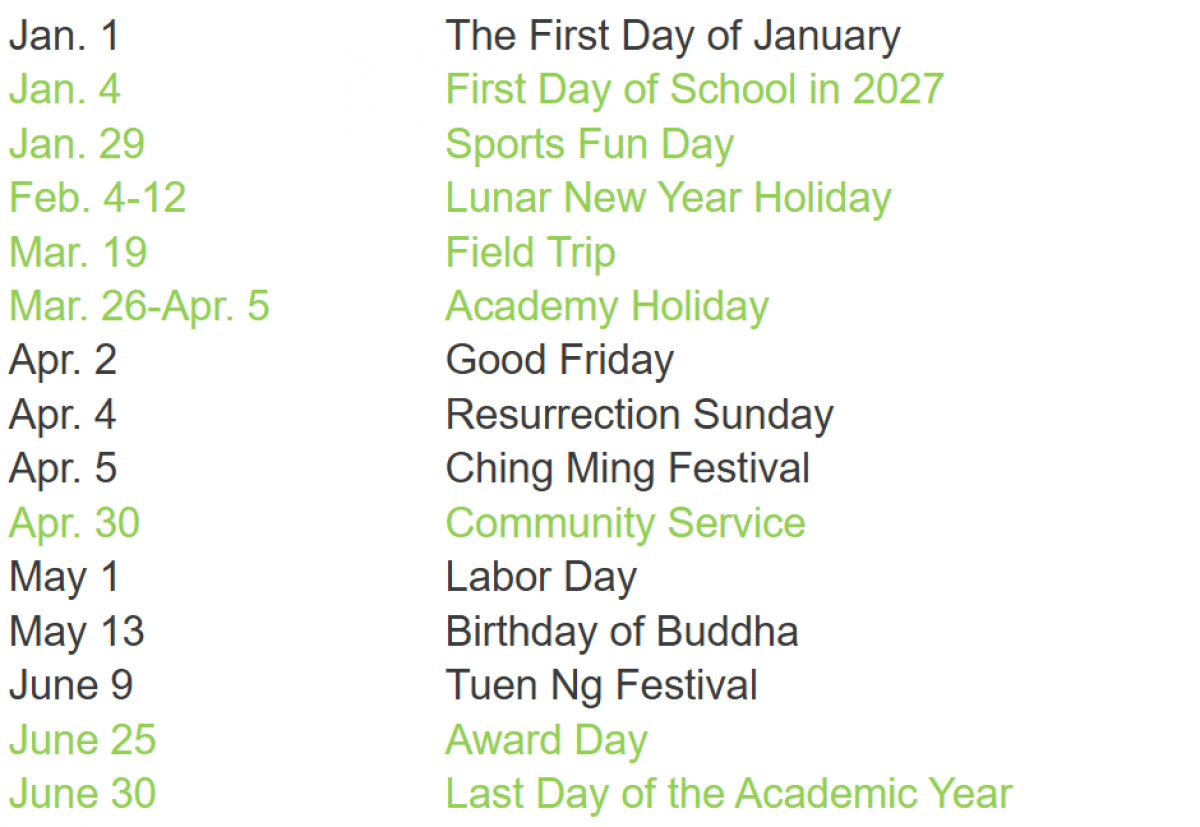 | | |
|---|---|
| Jan. 1 | The First Day of January |
| Jan. 4 | First Day of School in 2027 |
| Jan. 29 | Sports Fun Day |
| Feb. 4-12 | Lunar New Year Holiday |
| Mar. 19 | Field Trip |
| Mar. 26-Apr. 5 | Academy Holiday |
| Apr. 2 | Good Friday |
| Apr. 4 | Resurrection Sunday |
| Apr. 5 | Ching Ming Festival |
| Apr. 30 | Community Service |
| May 1 | Labor Day |
| May 13 | Birthday of Buddha |
| June 9 | Tuen Ng Festival |
| June 25 | Award Day |
| June 30 | Last Day of the Academic Year |